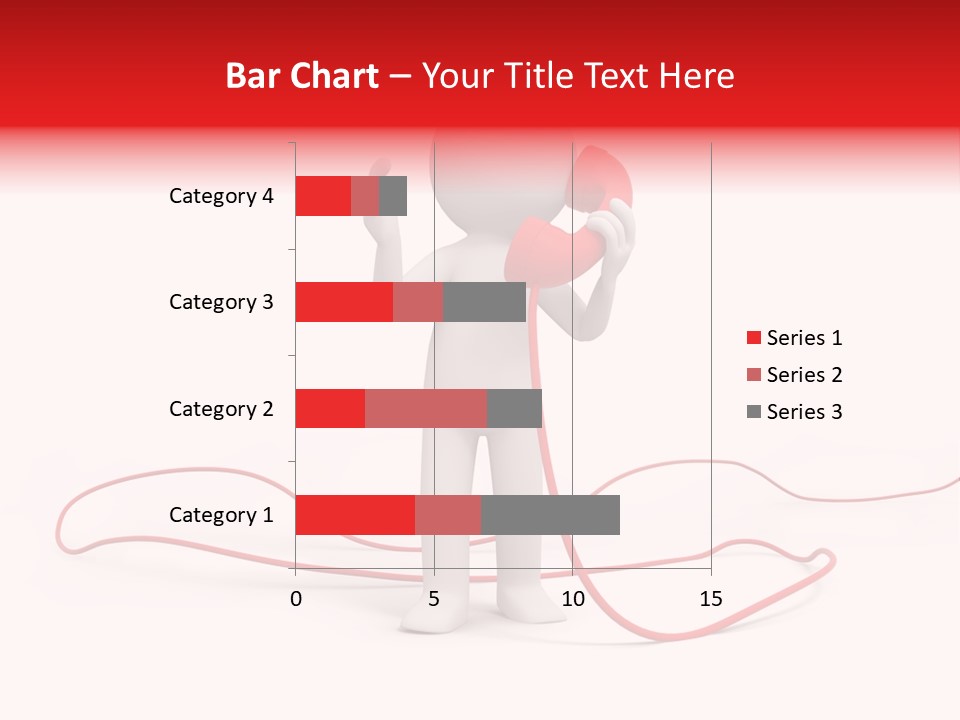 Bar Chart – Your Title Text Here

Category 4
Category 3
Category 2
Category 1

0
5
10
15

Series 1
Series 2
Series 3